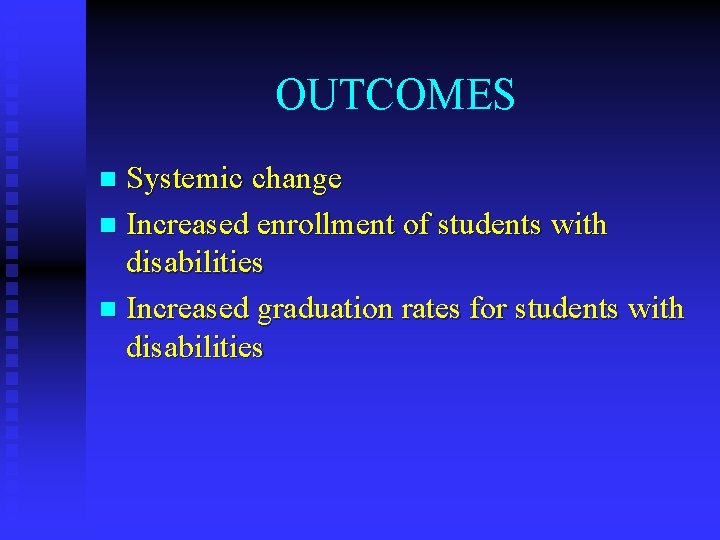 OUTCOMES

- Systemic change
- Increased enrollment of students with disabilities
- Increased graduation rates for students with disabilities